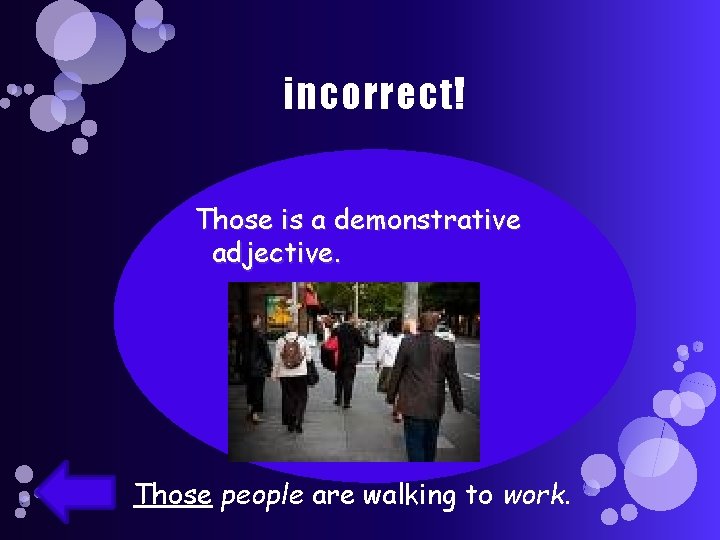 incorrect!

Those is a demonstrative adjective.

Those people are walking to work.